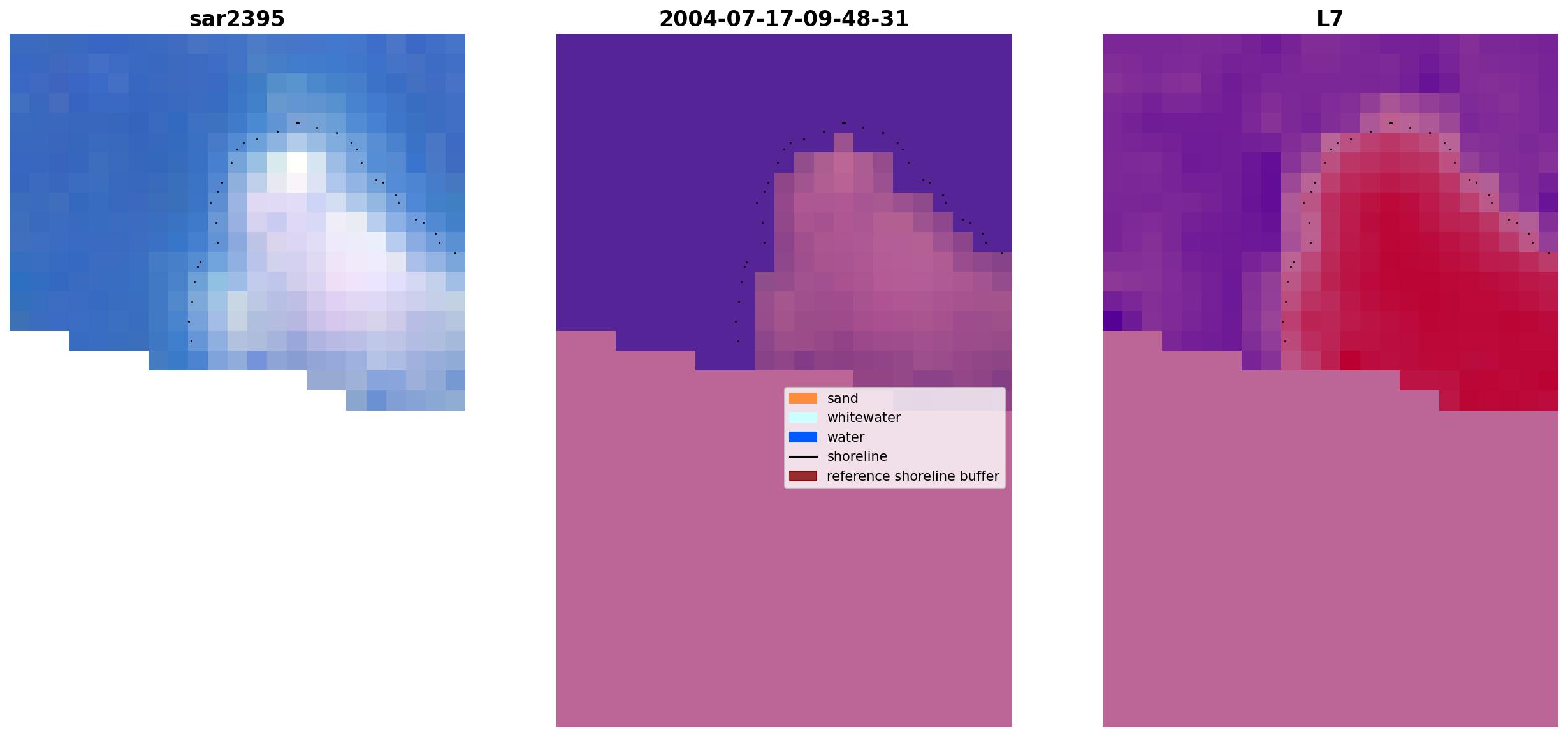 sar2395

2004-07-17-09-48-31

sand
whitewater
water
shoreline
reference shoreline buffer

L7